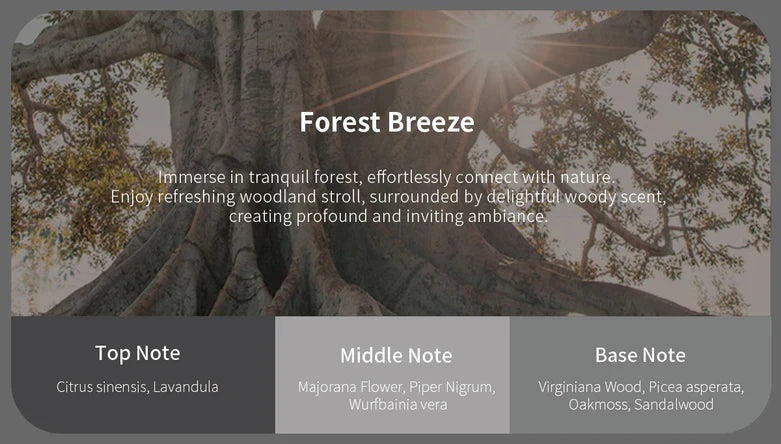 Forest Breeze

Immerse in tranquil forest, effortlessly connect with nature. Enjoy refreshing woodland stroll, surrounded by delightful woody scent, creating profound and inviting ambiance.

Top Note

Citrus sinensis, Lavandula

Middle Note

Majorana Flower, Piper Nigrum, Wurfbainia vera

Base Note

Virginiana Wood, Picea asperata, Oakmoss, Sandalwood